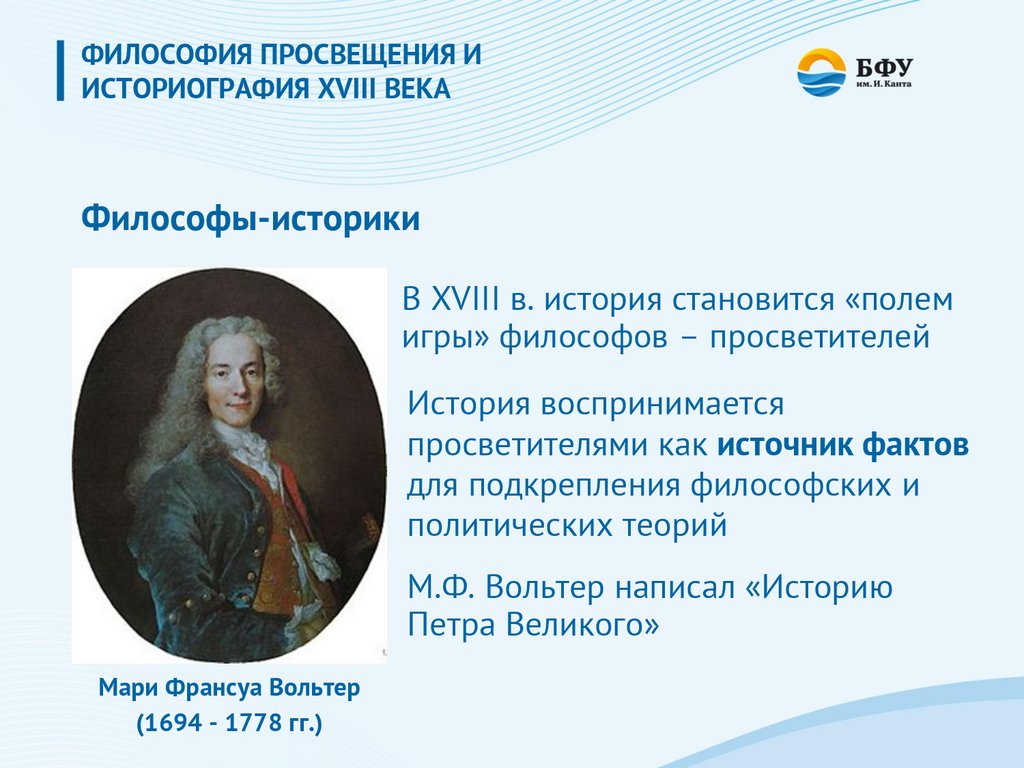 ФИЛОСОФИЯ ПРОСВЕЩЕНИЯ И ИСТОРИОГРАФИЯ XVIII ВЕКА

БФУ
им. И. Канта

Философы-историки

В XVIII в. история становится «полем игры» философов – просветителей

История воспринимается просветителями как источник фактов для подкрепления философских и политических теорий

М.Ф. Вольтер написал «Историю Петра Великого»

Мари Франсуа Вольтер
(1694 - 1778 гг.)